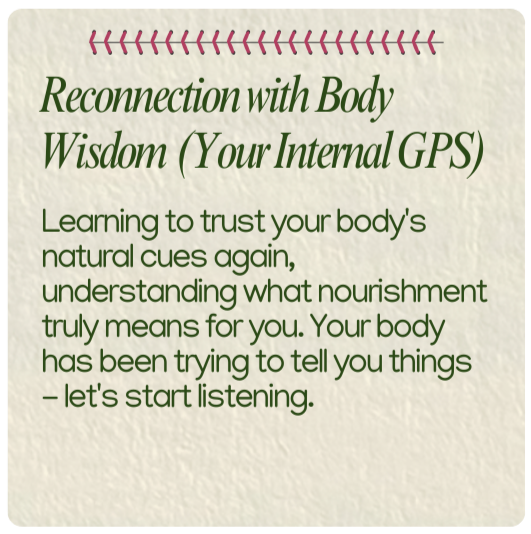 Reconnection with Body Wisdom (Your Internal GPS)

Learning to trust your body's natural cues again, understanding what nourishment truly means for you. Your body has been trying to tell you things – let's start listening.